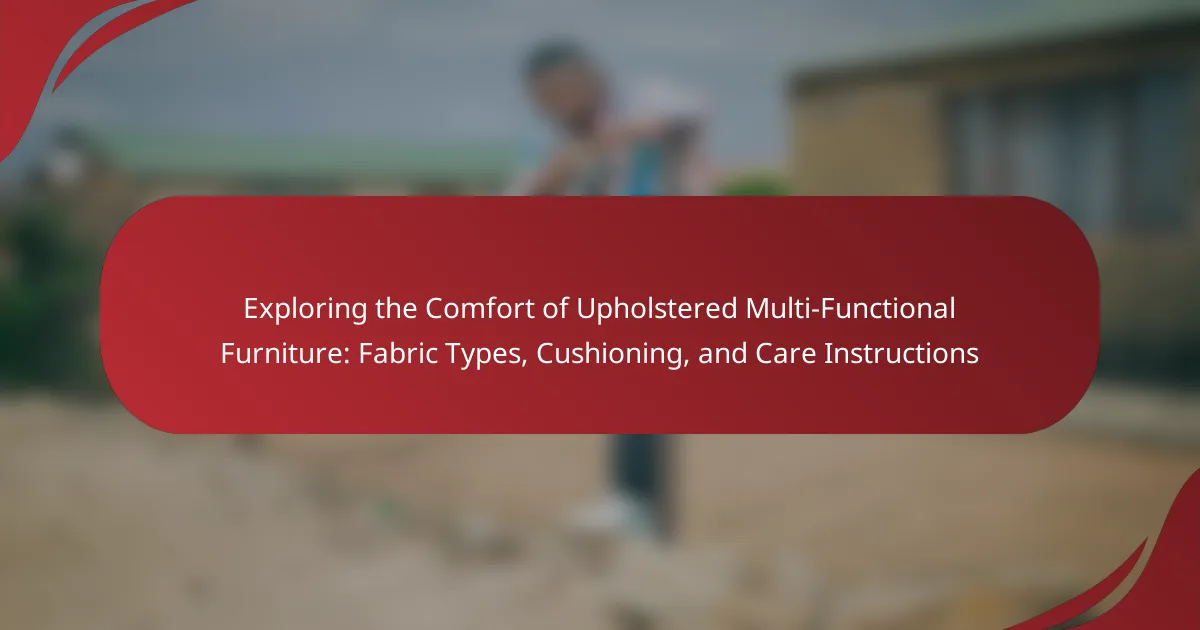 Exploring the Comfort of Upholstered Multi-Functional Furniture: Fabric Types, Cushioning, and Care Instructions